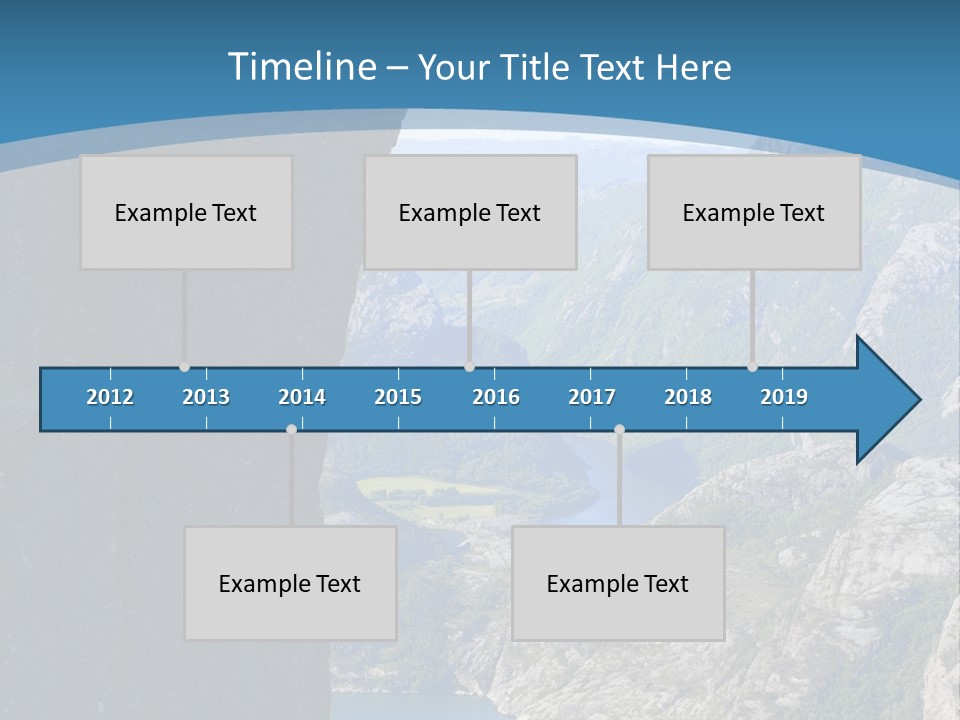 Timeline – Your Title Text Here

Example Text

Example Text

Example Text

2012 2013 2014 2015 2016 2017 2018 2019

Example Text

Example Text